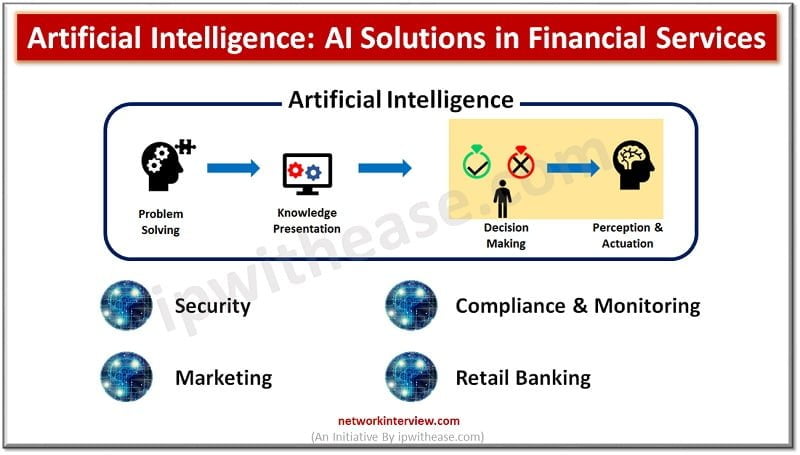 Artificial Intelligence: AI Solutions in Financial Services

Artificial Intelligence

Problem Solving

Knowledge Presentation

Decision Making

Perception & Actuation

ipwithease.com

Security

Compliance & Monitoring

Marketing

Retail Banking

networkinterview.com
(An Initiative By ipwithease.com)